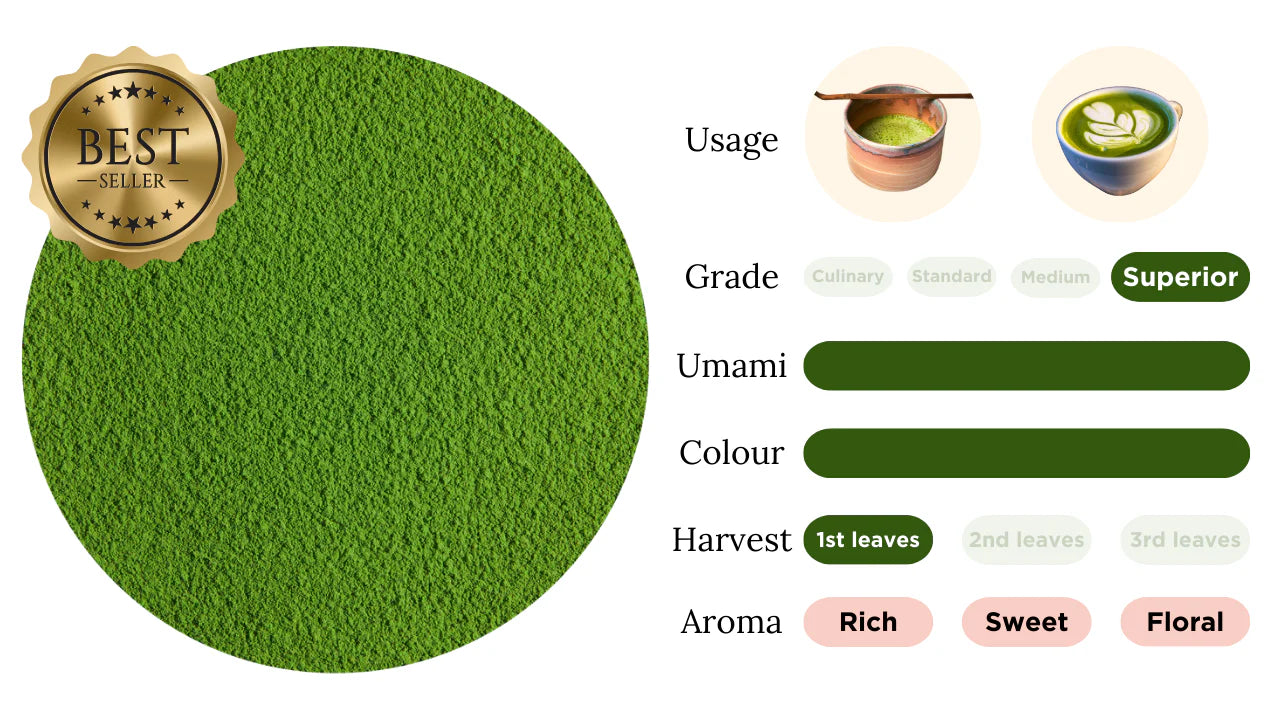 BEST
SELLER

Usage

Grade Culinary Standard Medium Superior

Umami

Colour

Harvest 1st leaves 2nd leaves 3rd leaves

Aroma Rich Sweet Floral